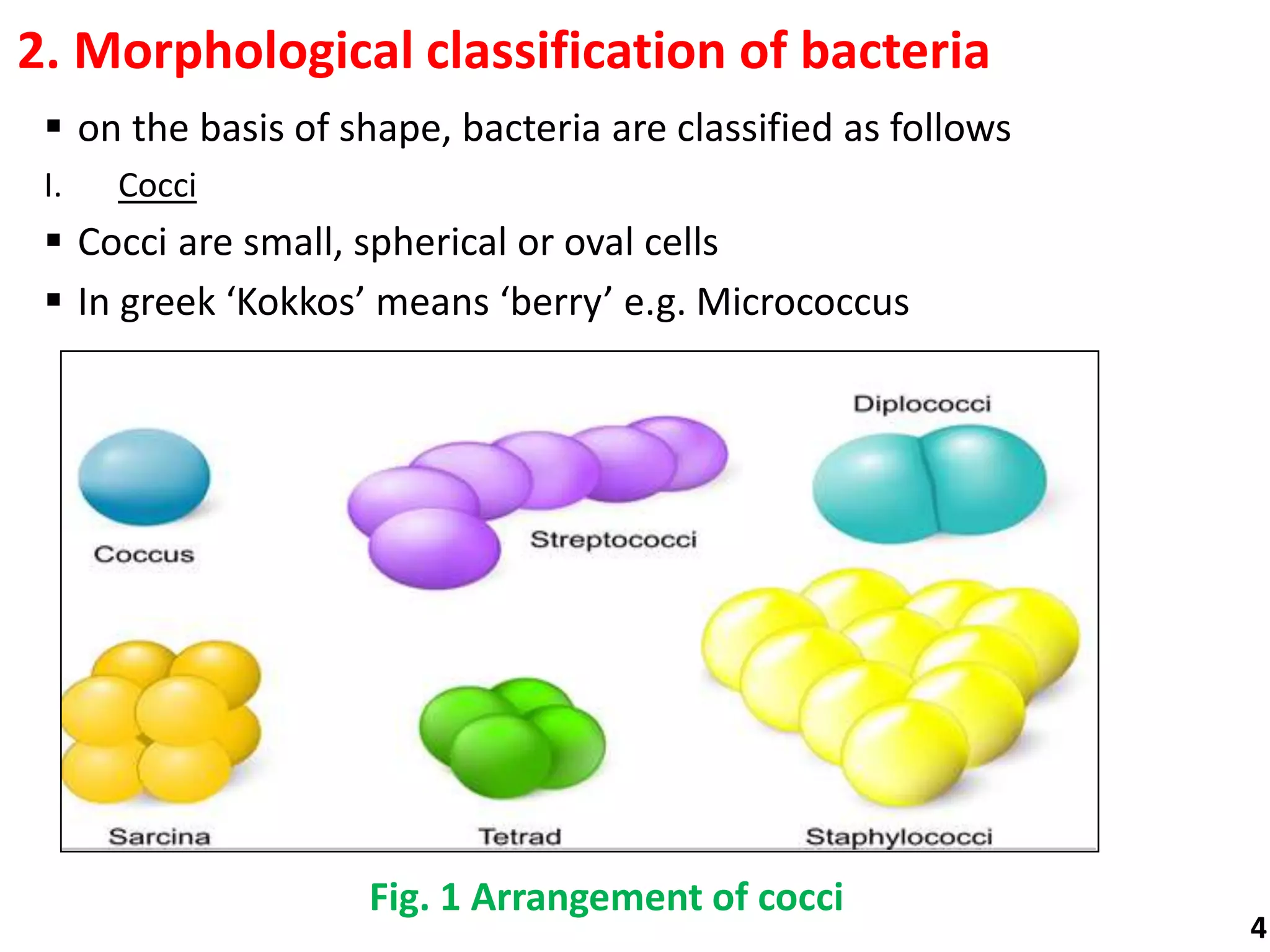 2. Morphological classification of bacteria

▪ on the basis of shape, bacteria are classified as follows

I. Cocci

▪ Cocci are small, spherical or oval cells

▪ In greek ‘Kokkos’ means ‘berry’ e.g. Micrococcus

Diplococci

Coccus

Streptococci

Sarcina

Tetrad

Staphylococci

Fig. 1 Arrangement of cocci

4